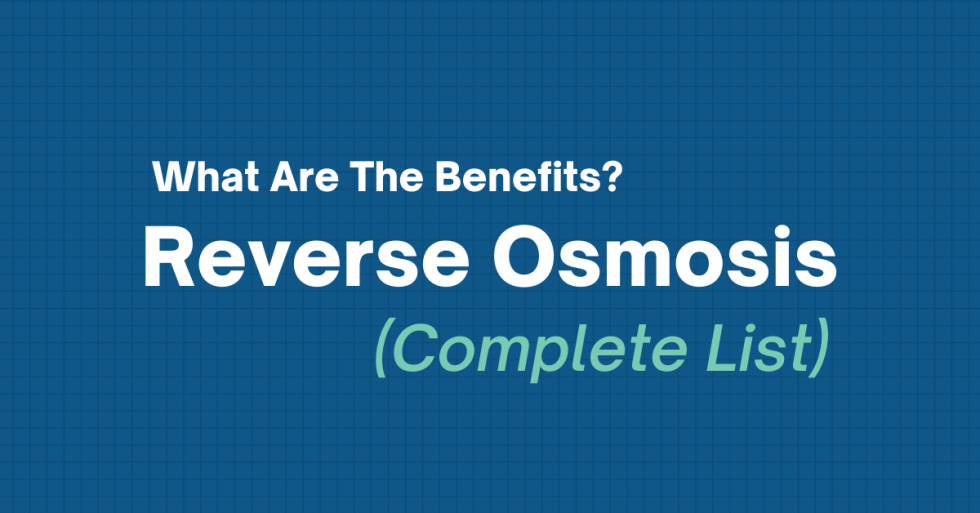 What Are The Benefits?
Reverse Osmosis
(Complete List)